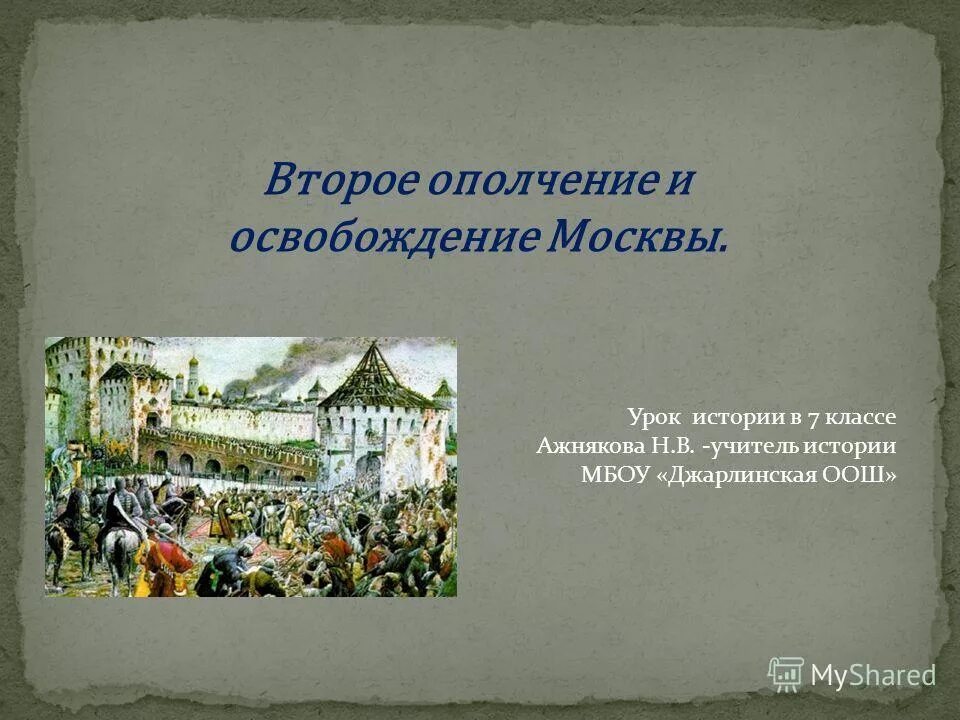 Второе ополчение и освобождение Москвы.

Урок истории в 7 классе
Ажнякова Н.В. -учитель истории
МБОУ «Джарлинская ООШ»

MyShared